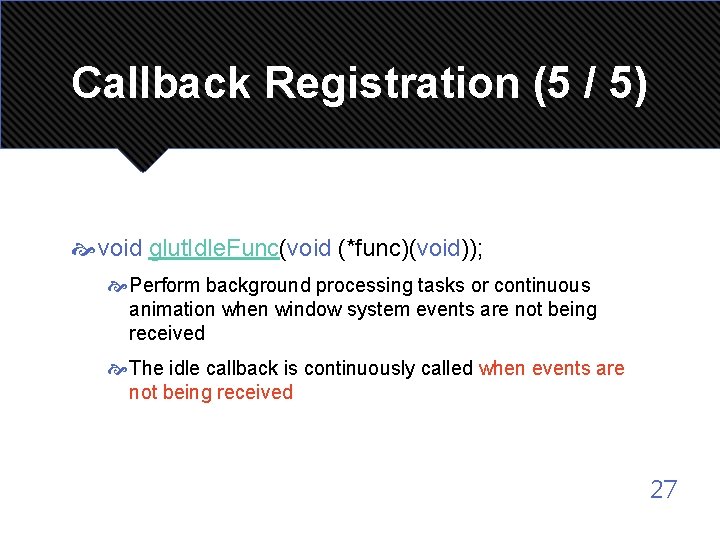 Callback Registration (5 / 5)

void glutIdleFunc(void (*func)(void));

Perform background processing tasks or continuous animation when window system events are not being received

The idle callback is continuously called when events are not being received

27